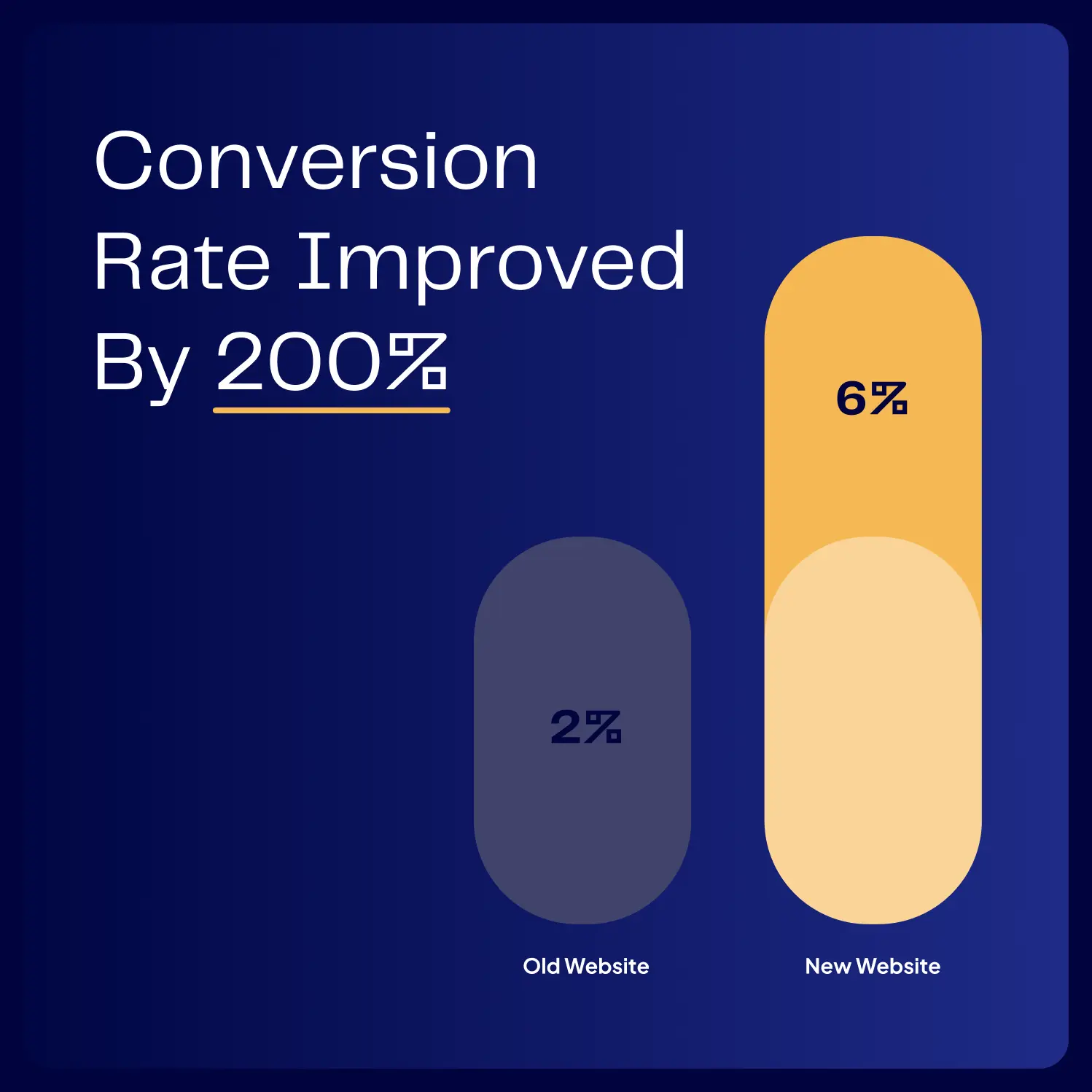 Conversion Rate Improved By 200%

6%

2%

Old Website

New Website